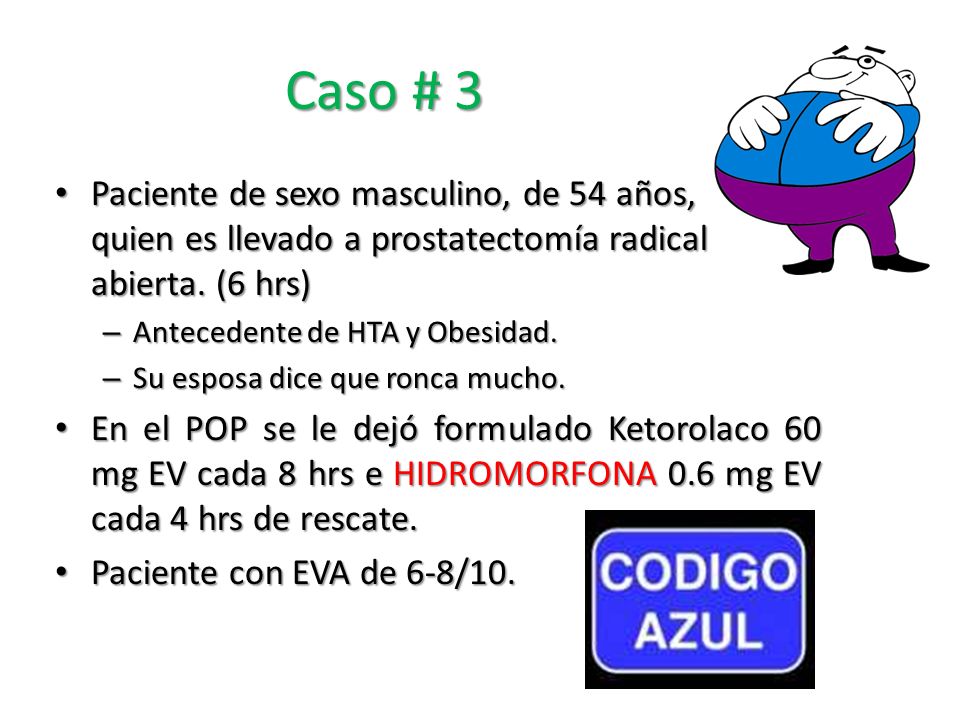 Caso # 3

• Paciente de sexo masculino, de 54 años, quien es llevado a prostatectomía radical abierta. (6 hrs)
– Antecedente de HTA y Obesidad.
– Su esposa dice que ronca mucho.
• En el POP se le dejó formulado Ketorolaco 60 mg EV cada 8 hrs e HIDROMORFONA 0.6 mg EV cada 4 hrs de rescate.
• Paciente con EVA de 6-8/10.

CODIGO AZUL